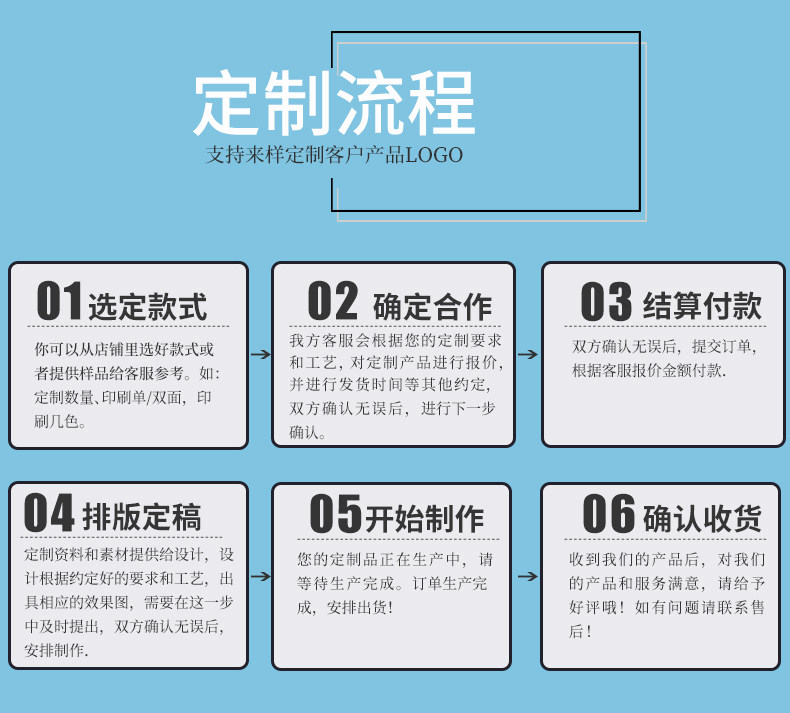 定制流程
支持来样定制客户产品LOGO

01 选定款式
你可以从店铺里选好款式或者提供样品给客服参考。如：定制数量、印刷单/双面，印刷几色。

02 确定合作
我方客服会根据您的定制要求和工艺，对定制产品进行报价，并进行发货时间等其他约定，双方确认无误后，进行下一步确认。

03 结算付款
双方确认无误后，提交订单，根据客服报价金额付款.

04 排版定稿
定制资料和素材提供给设计，设计根据约定好的要求和工艺，出具相应的效果图，需要在这一步中及时提出，双方确认无误后，安排制作.

05 开始制作
您的定制品正在生产中，请等待生产完成。订单生产完成，安排出货！

06 确认收货
收到我们的产品后，对我们的产品和服务满意，请给予好评哦！如有问题请联系售后！